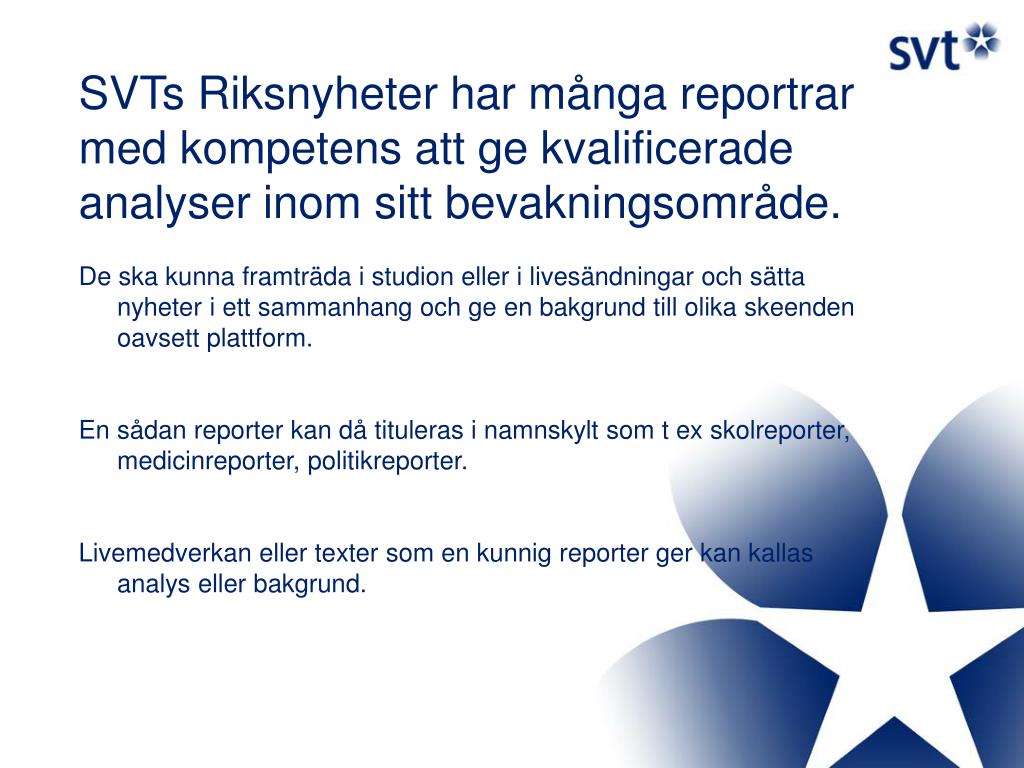 svt

SVTs Riksnyheter har många reportrar med kompetens att ge kvalificerade analyser inom sitt bevakningsområde.

De ska kunna framträda i studion eller i livesändningar och sätta nyheter i ett sammanhang och ge en bakgrund till olika skeenden oavsett plattform.

En sådan reporter kan då tituleras i namnskylt som t ex skolreporter, medicinreporter, politikreporter.

Livemedverkan eller texter som en kunnig reporter ger kan kallas analys eller bakgrund.